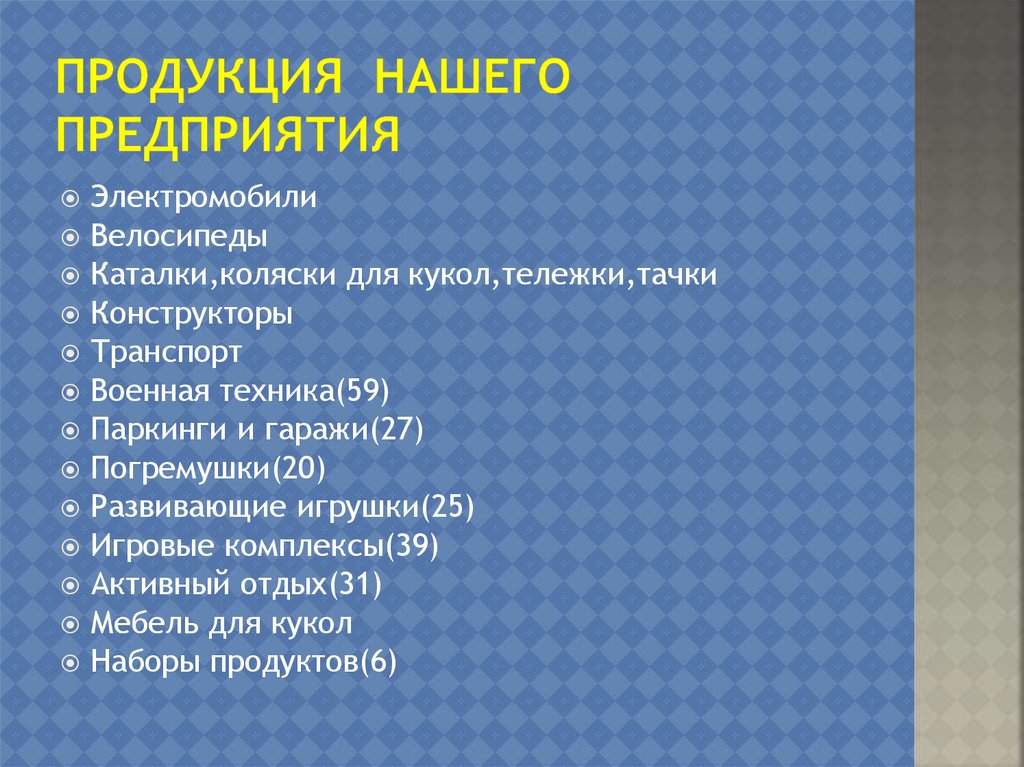 ПРОДУКЦИЯ НАШЕГО ПРЕДПРИЯТИЯ

Электромобили
Велосипеды
Каталки,коляски для кукол,тележки,тачки
Конструкторы
Транспорт
Военная техника(59)
Паркинги и гаражи(27)
Погремушки(20)
Развивающие игрушки(25)
Игровые комплексы(39)
Активный отдых(31)
Мебель для кукол
Наборы продуктов(6)